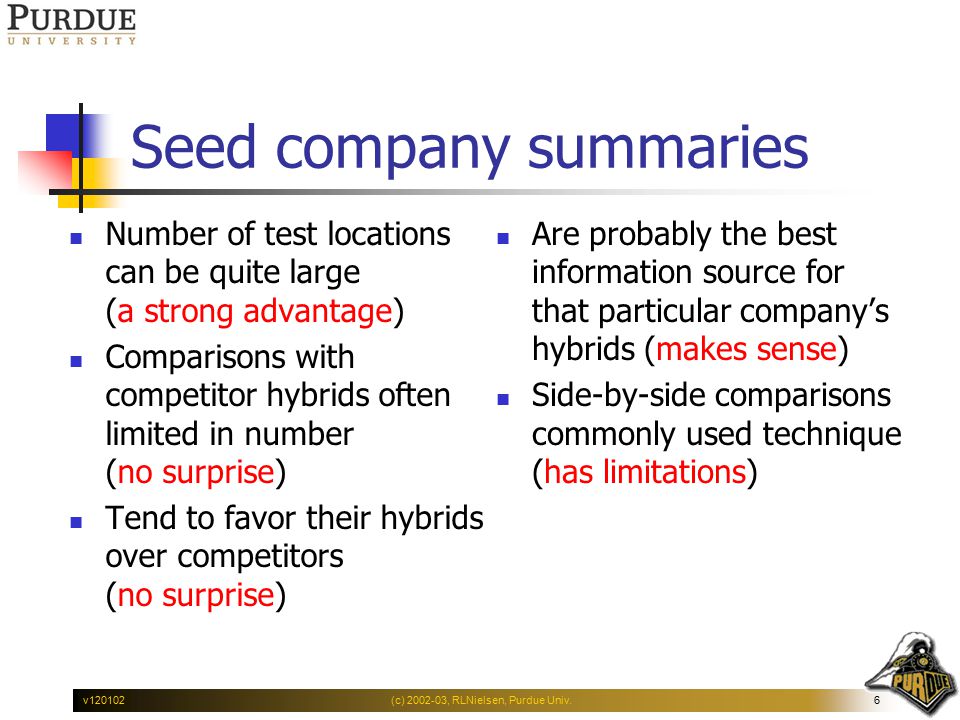 PURDUE
UNIVERSITY

Seed company summaries

- Number of test locations can be quite large (a strong advantage)
- Comparisons with competitor hybrids often limited in number (no surprise)
- Tend to favor their hybrids over competitors (no surprise)

- Are probably the best information source for that particular company's hybrids (makes sense)
- Side-by-side comparisons commonly used technique (has limitations)

v120102
(c) 2002-03, RLNielsen, Purdue Univ.
6

PURDUE